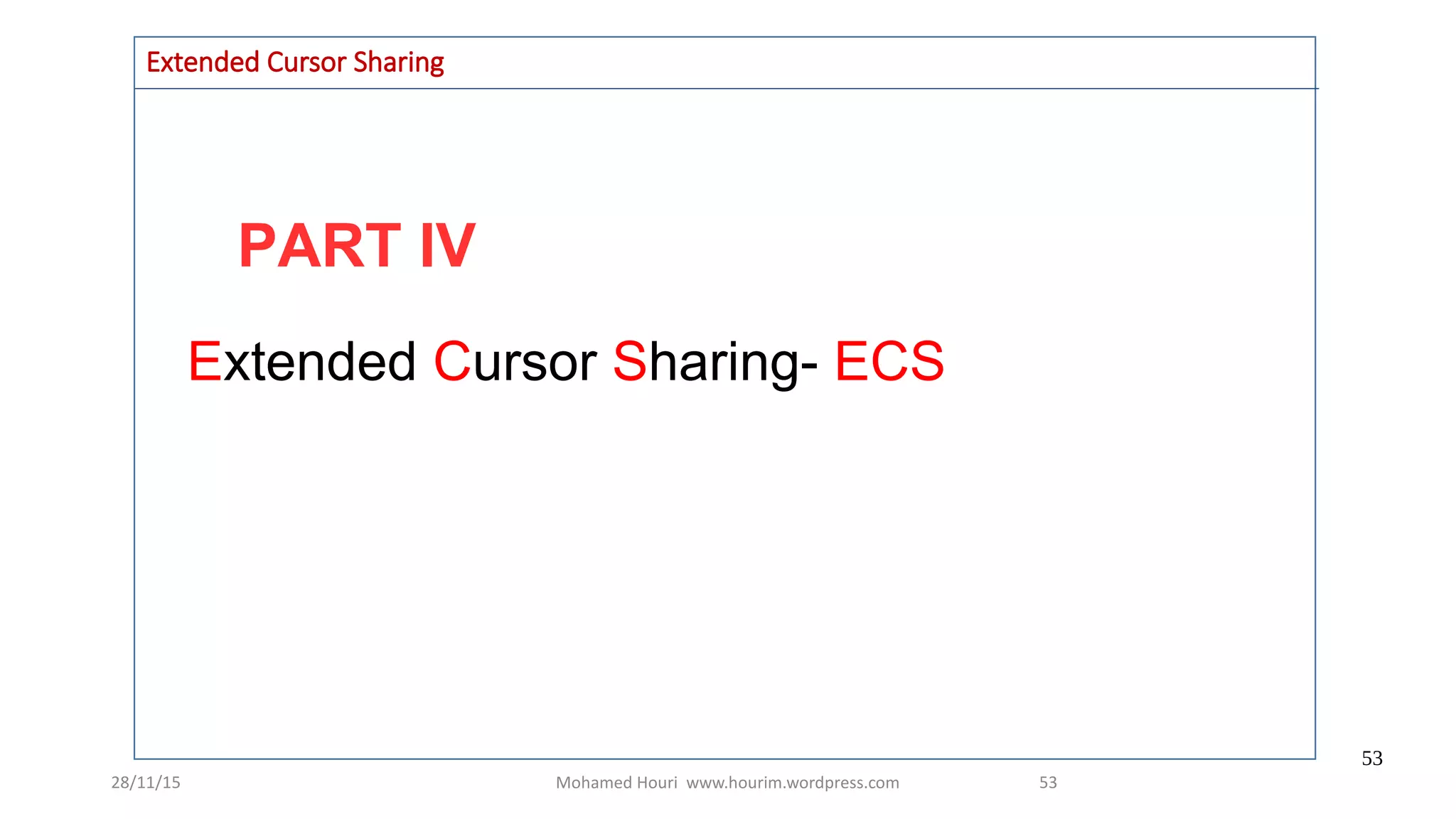 Extended Cursor Sharing

PART IV

Extended Cursor Sharing- ECS

53

28/11/15

Mohamed Houri www.hourim.wordpress.com

53